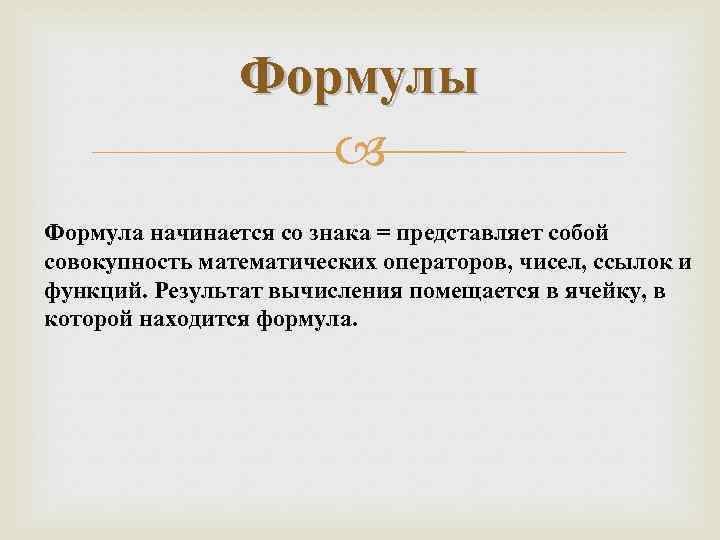 Формулы

Формула начинается со знака = представляет собой совокупность математических операторов, чисел, ссылок и функций. Результат вычисления помещается в ячейку, в которой находится формула.